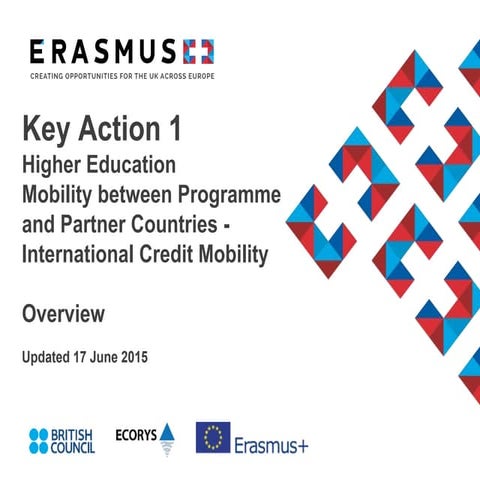 ERASMUS+
CREATING OPPORTUNITIES FOR THE UK ACROSS EUROPE

Key Action 1
Higher Education
Mobility between Programme and Partner Countries - International Credit Mobility

Overview

Updated 17 June 2015

BRITISH COUNCIL
ECORYS
Erasmus+